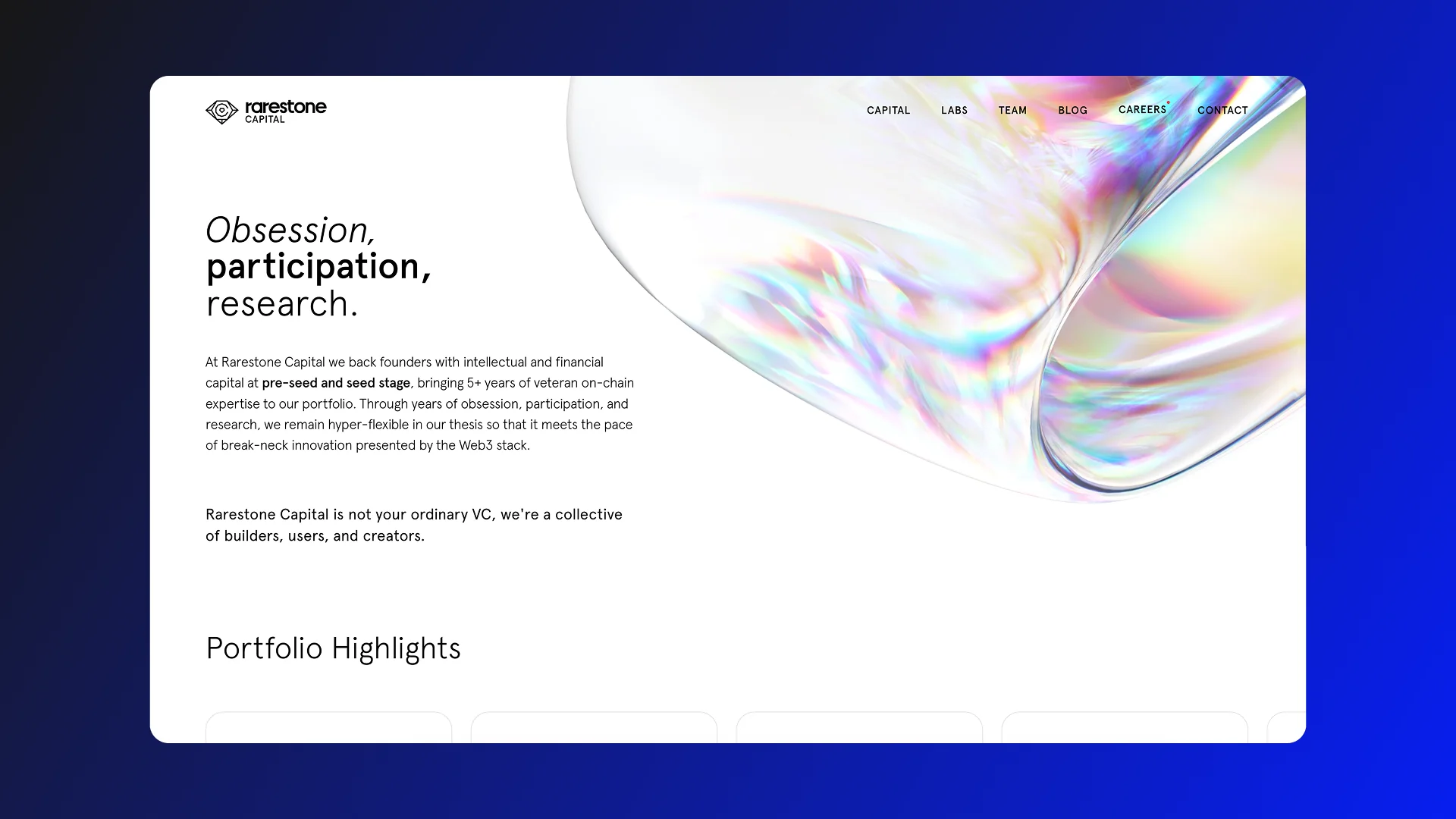 rarestone CAPITAL

CAPITAL LABS TEAM BLOG CAREERS CONTACT

Obsession,
participation,
research.

At Rarestone Capital we back founders with intellectual and financial capital at pre-seed and seed stage, bringing 5+ years of veteran on-chain expertise to our portfolio. Through years of obsession, participation, and research, we remain hyper-flexible in our thesis so that it meets the pace of break-neck innovation presented by the Web3 stack.

Rarestone Capital is not your ordinary VC, we're a collective of builders, users, and creators.

Portfolio Highlights